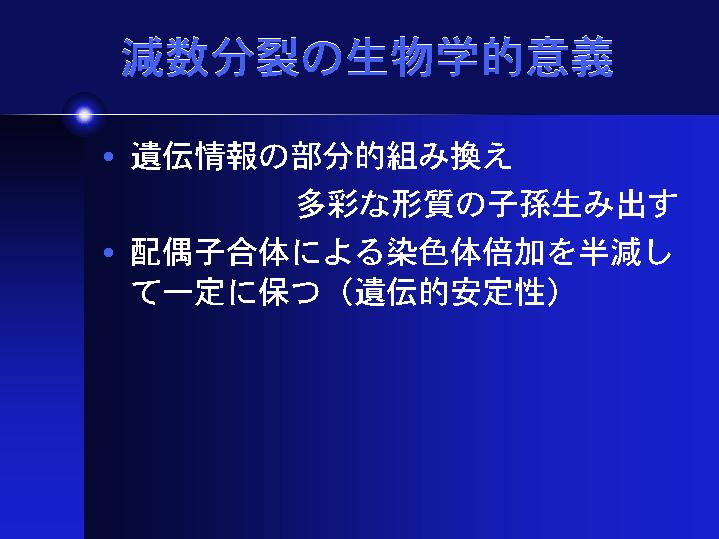 減数分裂の生物学的意義

• 遺伝情報の部分的組み換え
多彩な形質の子孫生み出す

• 配偶子合体による染色体倍加を半減して一定に保つ（遺伝的安定性）